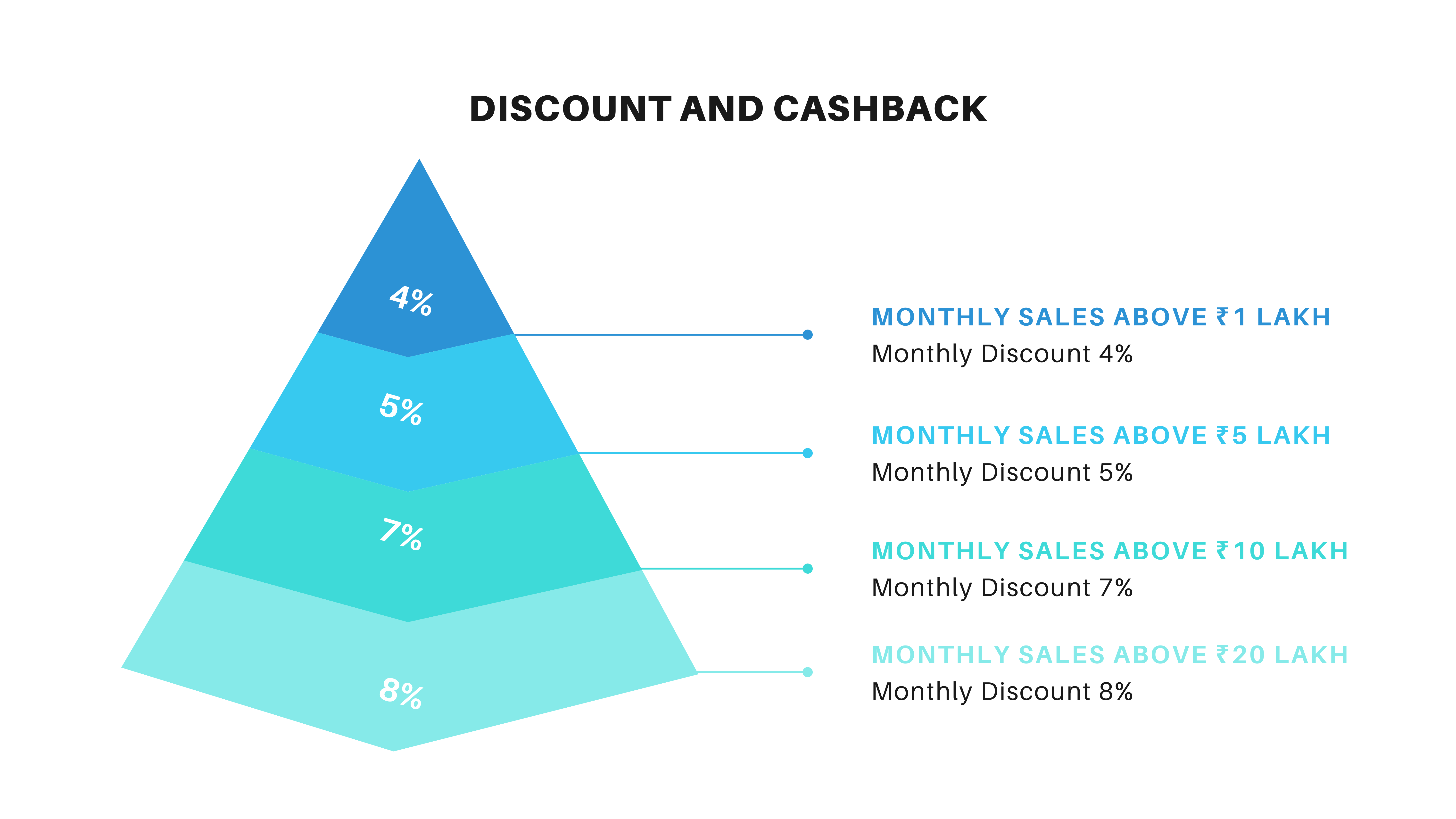 DISCOUNT AND CASHBACK

4%

5%

7%

8%

MONTHLY SALES ABOVE ₹1 LAKH
Monthly Discount 4%

MONTHLY SALES ABOVE ₹5 LAKH
Monthly Discount 5%

MONTHLY SALES ABOVE ₹10 LAKH
Monthly Discount 7%

MONTHLY SALES ABOVE ₹20 LAKH
Monthly Discount 8%